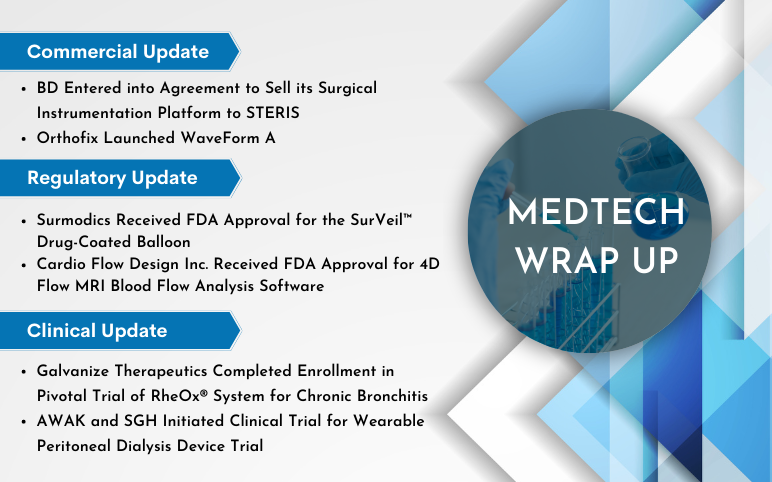 Commercial Update

• BD Entered into Agreement to Sell its Surgical Instrumentation Platform to STERIS
• Orthofix Launched WaveForm A

Regulatory Update

• Surmodics Received FDA Approval for the SurVeil™ Drug-Coated Balloon
• Cardio Flow Design Inc. Received FDA Approval for 4D Flow MRI Blood Flow Analysis Software

Clinical Update

• Galvanize Therapeutics Completed Enrollment in Pivotal Trial of RheOx® System for Chronic Bronchitis
• AWAK and SGH Initiated Clinical Trial for Wearable Peritoneal Dialysis Device Trial

MEDTECH WRAP UP